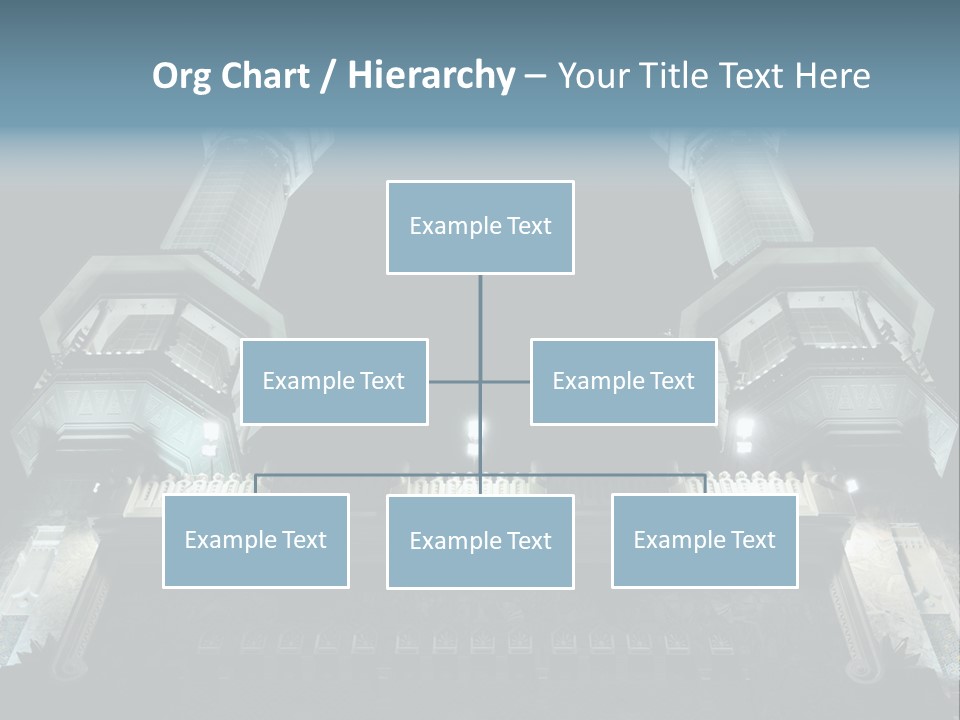 Org Chart / Hierarchy – Your Title Text Here

Example Text

Example Text

Example Text

Example Text

Example Text

Example Text